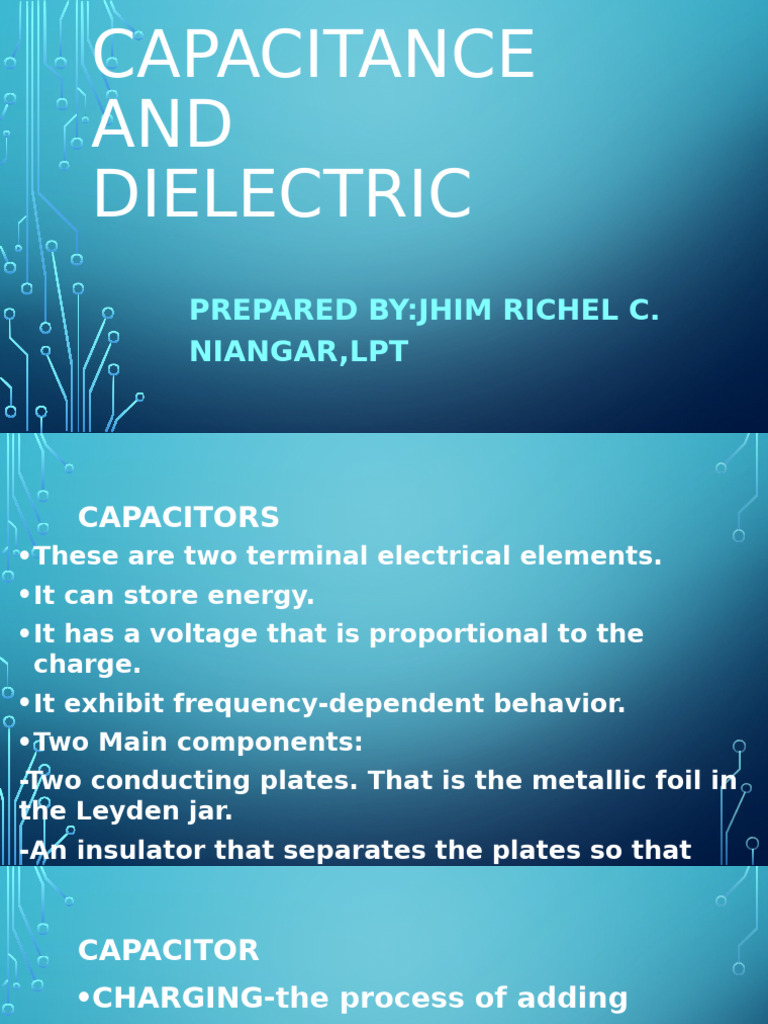 CAPACITANCE AND DIELECTRIC

PREPARED BY:JHIM RICHEL C. NIANGAR,LPT

CAPACITORS

•These are two terminal electrical elements.

•It can store energy.

•It has a voltage that is proportional to the charge.

•It exhibit frequency-dependent behavior.

•Two Main components:

-Two conducting plates. That is the metallic foil in the Leyden jar.

-An insulator that separates the plates so that

CAPACITOR

•CHARGING-the process of adding